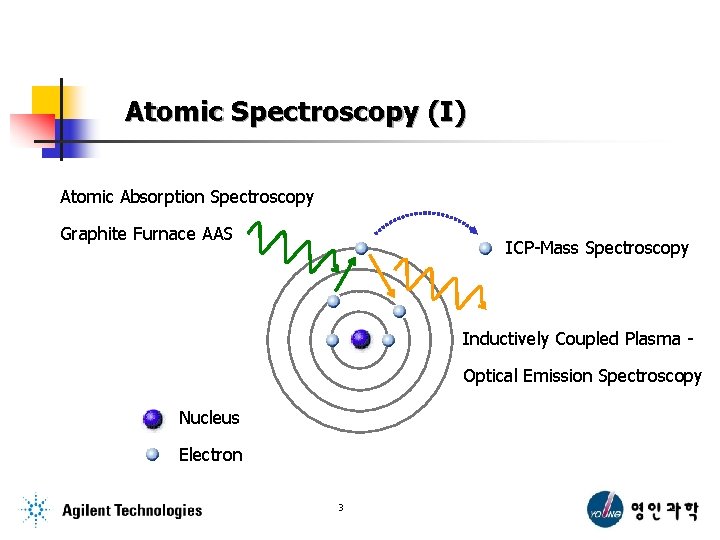 Atomic Spectroscopy (I)

Atomic Absorption Spectroscopy

Graphite Furnace AAS

ICP-Mass Spectroscopy

Inductively Coupled Plasma -

Optical Emission Spectroscopy

Nucleus

Electron

Agilent Technologies

3

YOUNG 영인과학